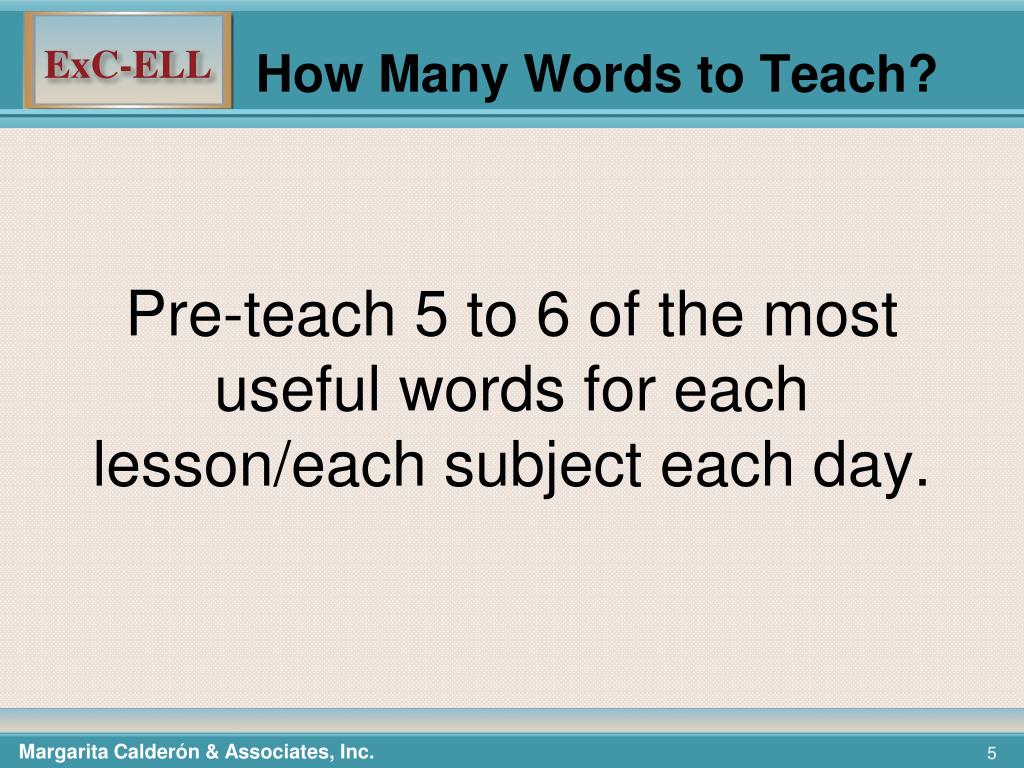 ExC-ELL

How Many Words to Teach?

Pre-teach 5 to 6 of the most useful words for each lesson/each subject each day.

Margarita Calderón & Associates, Inc.

5